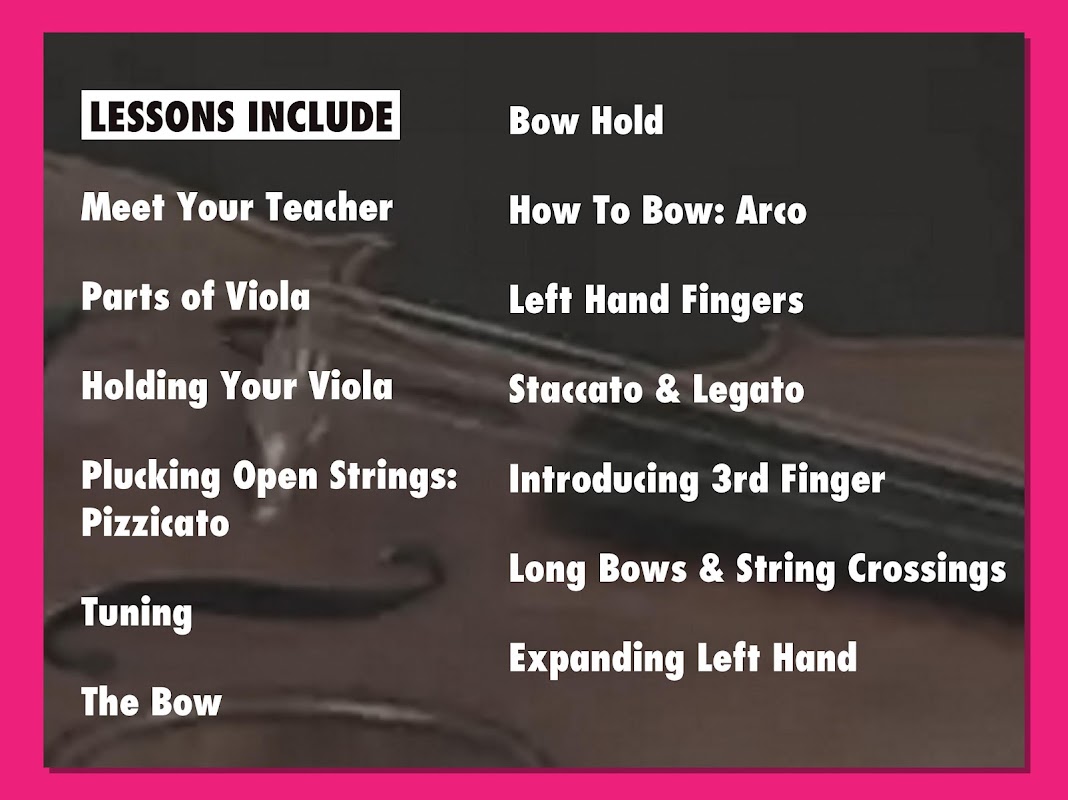 LESSONS INCLUDE

Meet Your Teacher

Parts of Viola

Holding Your Viola

Plucking Open Strings: Pizzicato

Tuning

The Bow

Bow Hold

How To Bow: Arco

Left Hand Fingers

Staccato & Legato

Introducing 3rd Finger

Long Bows & String Crossings

Expanding Left Hand